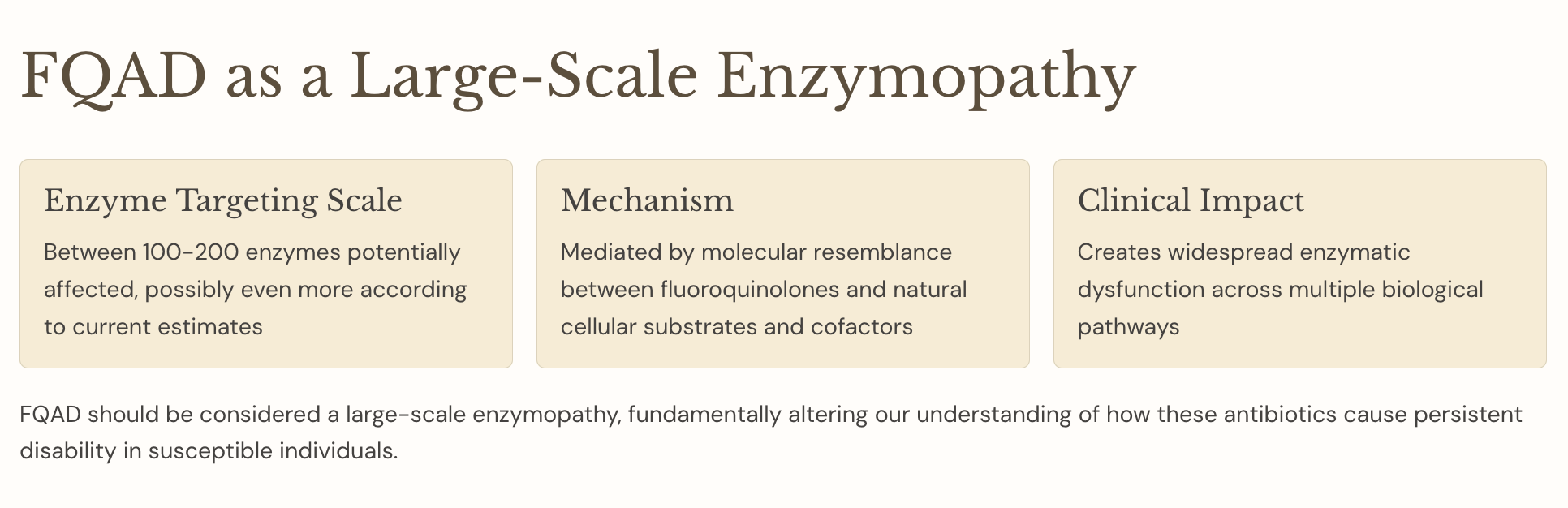 FQAD as a Large-Scale Enzymopathy

Enzyme Targeting Scale

Between 100-200 enzymes potentially affected, possibly even more according to current estimates

Mechanism

Mediated by molecular resemblance between fluoroquinolones and natural cellular substrates and cofactors

Clinical Impact

Creates widespread enzymatic dysfunction across multiple biological pathways

FQAD should be considered a large-scale enzymopathy, fundamentally altering our understanding of how these antibiotics cause persistent disability in susceptible individuals.